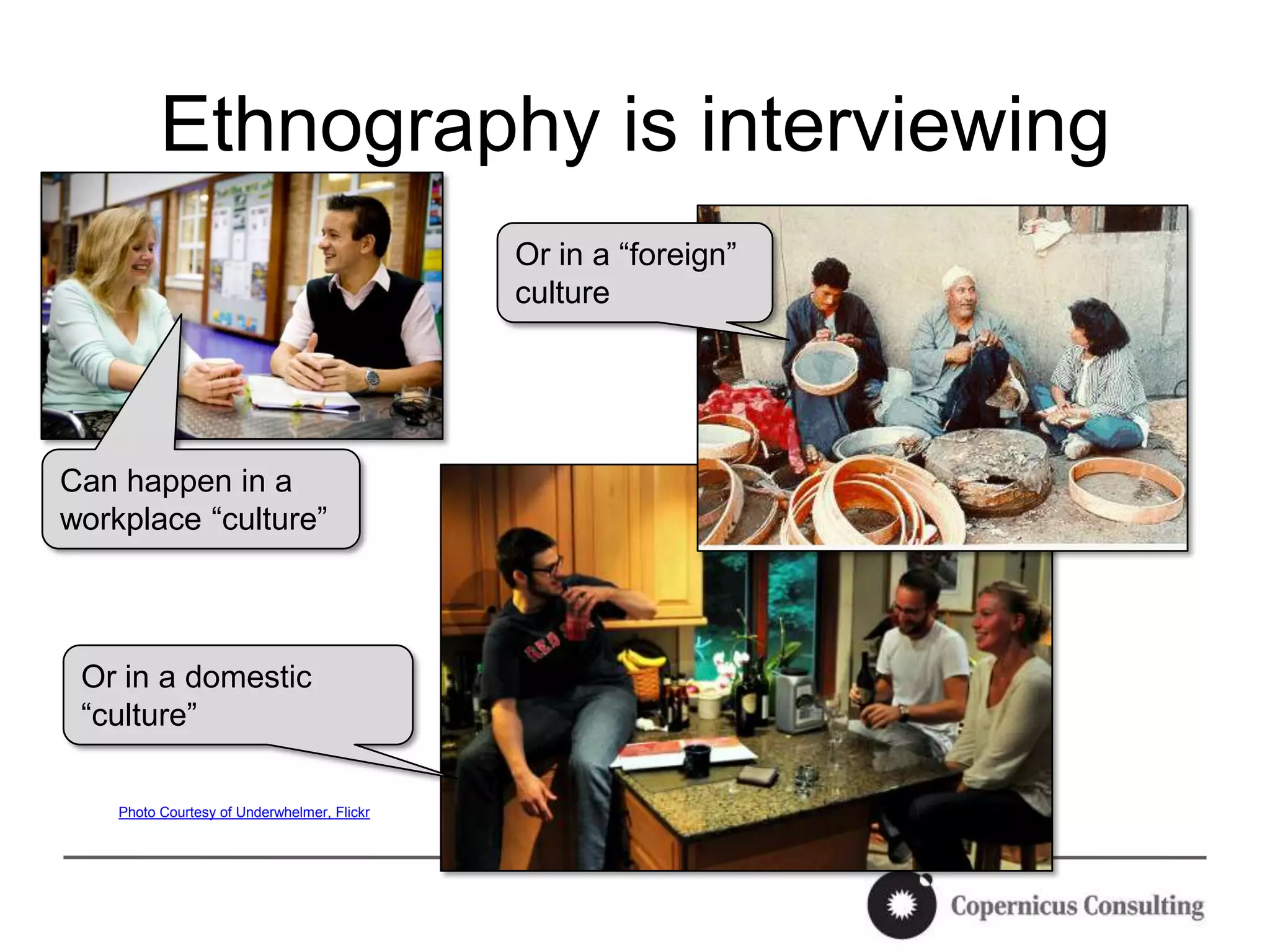 Ethnography is interviewing

Or in a “foreign” culture

Can happen in a workplace “culture”

Or in a domestic “culture”

Photo Courtesy of Underwhelmer, Flickr

Copernicus Consulting